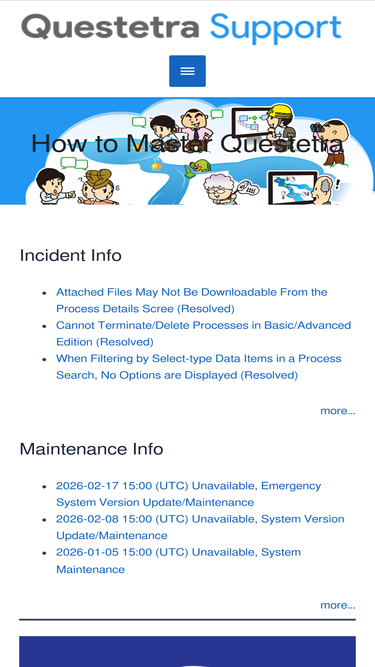 Questetra Support

How to Master Questetra

Incident Info

- Attached Files May Not Be Downloadable From the Process Details Scree (Resolved)
- Cannot Terminate/Delete Processes in Basic/Advanced Edition (Resolved)
- When Filtering by Select-type Data Items in a Process Search, No Options are Displayed (Resolved)

more...

Maintenance Info

- 2026-02-17 15:00 (UTC) Unavailable, Emergency System Version Update/Maintenance
- 2026-02-08 15:00 (UTC) Unavailable, System Version Update/Maintenance
- 2026-01-05 15:00 (UTC) Unavailable, System Maintenance

more...